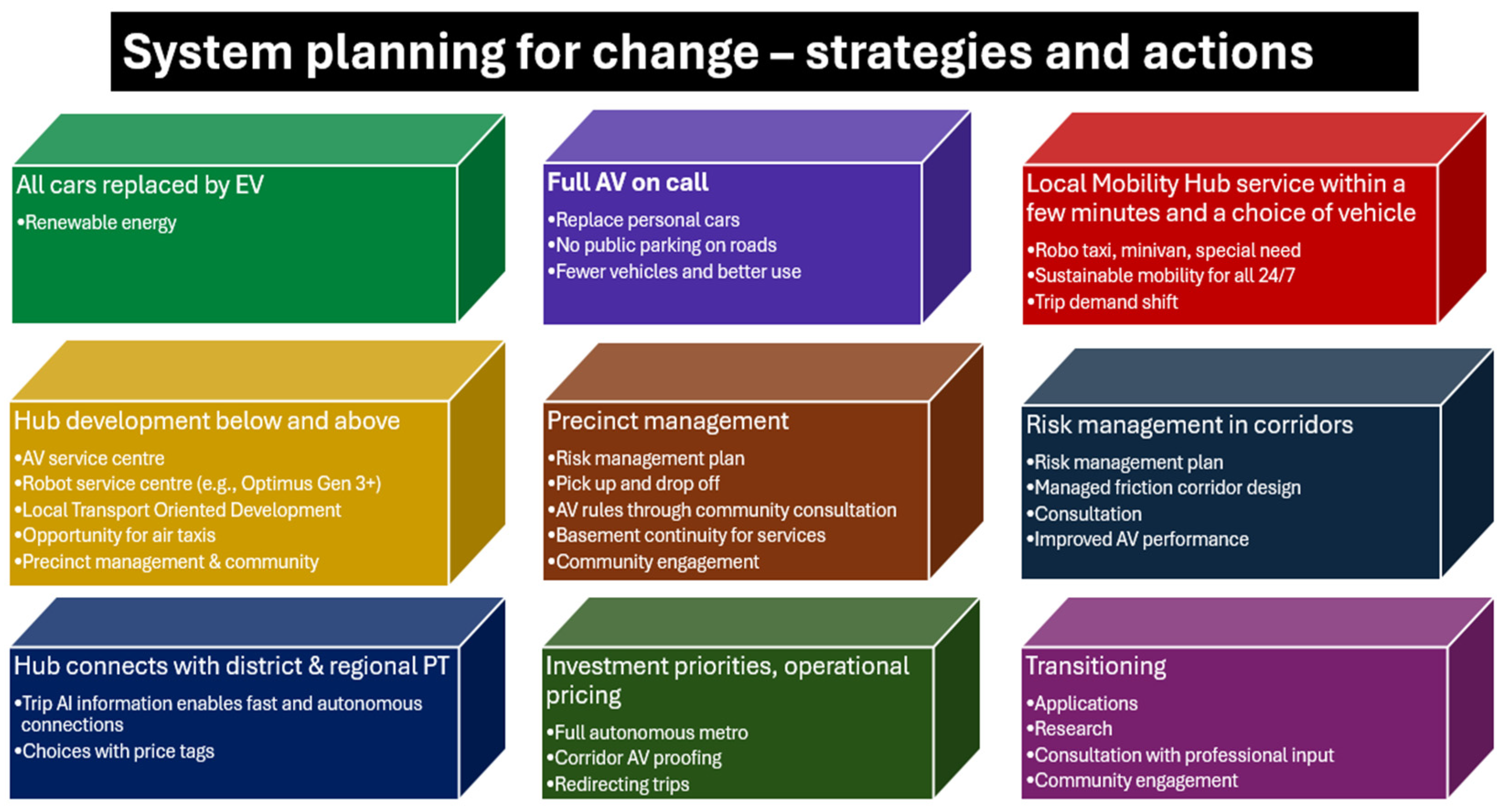 System planning for change – strategies and actions

All cars replaced by EV
•Renewable energy

Full AV on call
•Replace personal cars
•No public parking on roads
•Fewer vehicles and better use

Local Mobility Hub service within a few minutes and a choice of vehicle
•Robo taxi, minivan, special need
•Sustainable mobility for all 24/7
•Trip demand shift

Hub development below and above
•AV service centre
•Robot service centre (e.g., Optimus Gen 3+)
•Local Transport Oriented Development
•Opportunity for air taxis
•Precinct management & community

Precinct management
•Risk management plan
•Pick up and drop off
•AV rules through community consultation
•Basement continuity for services
•Community engagement

Risk management in corridors
•Risk management plan
•Managed friction corridor design
•Consultation
•Improved AV performance

Hub connects with district & regional PT
•Trip AI information enables fast and autonomous connections
•Choices with price tags

Investment priorities, operational pricing
•Full autonomous metro
•Corridor AV proofing
•Redirecting trips

Transitioning
•Applications
•Research
•Consultation with professional input
•Community engagement